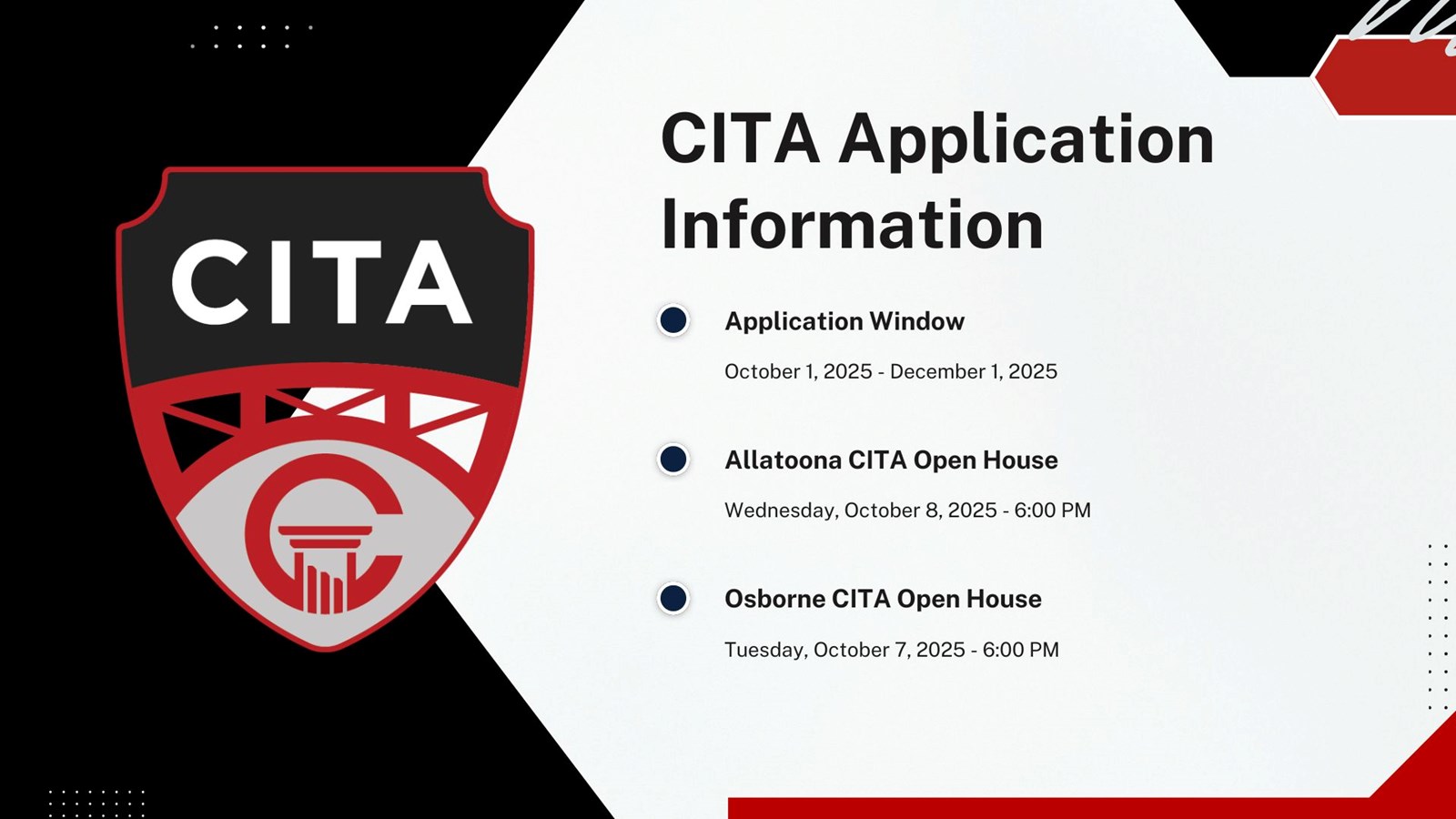 CITA

CITA Application Information

Application Window

October 1, 2025 - December 1, 2025

Allatoona CITA Open House

Wednesday, October 8, 2025 - 6:00 PM

Osborne CITA Open House

Tuesday, October 7, 2025 - 6:00 PM